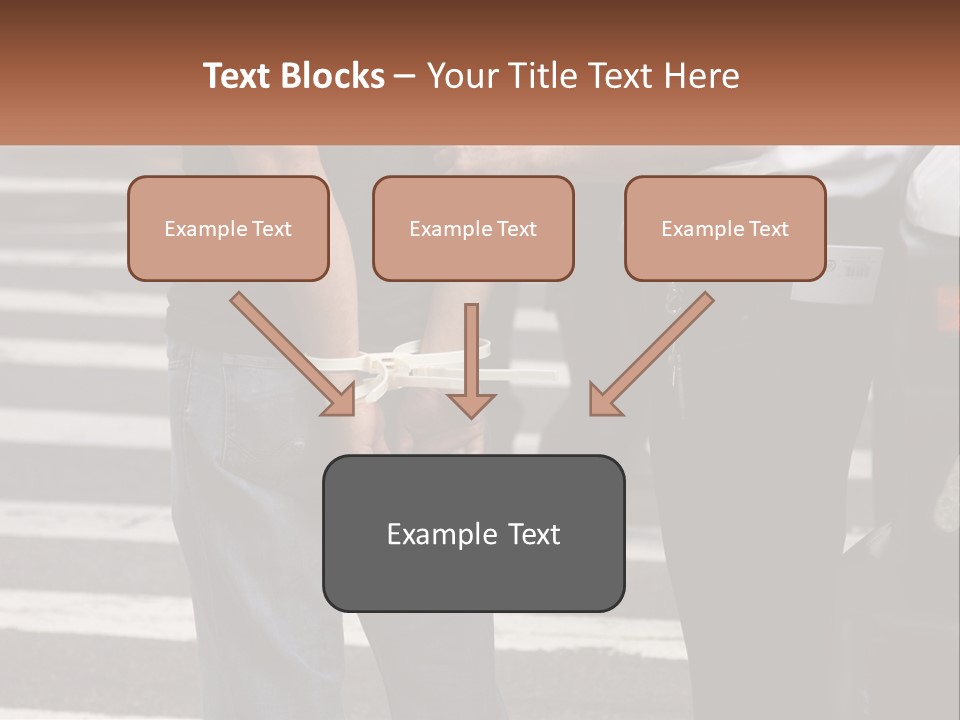 Text Blocks – Your Title Text Here

Example Text

Example Text

Example Text

Example Text